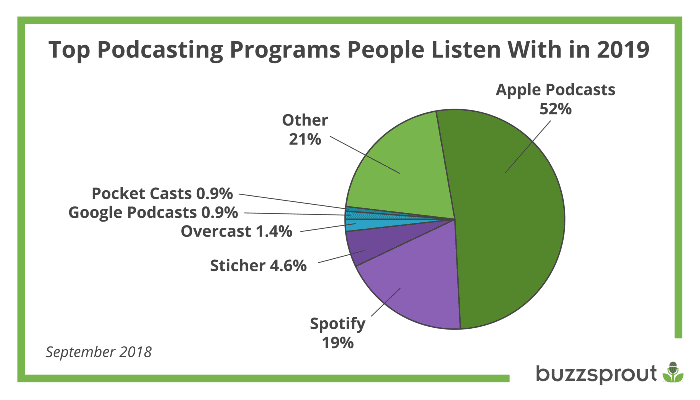 Top Podcasting Programs People Listen With in 2019

Apple Podcasts
52%

Other
21%

Pocket Casts 0.9%
Google Podcasts 0.9%
Overcast 1.4%
Sticher 4.6%

Spotify
19%

September 2018

buzzsprout